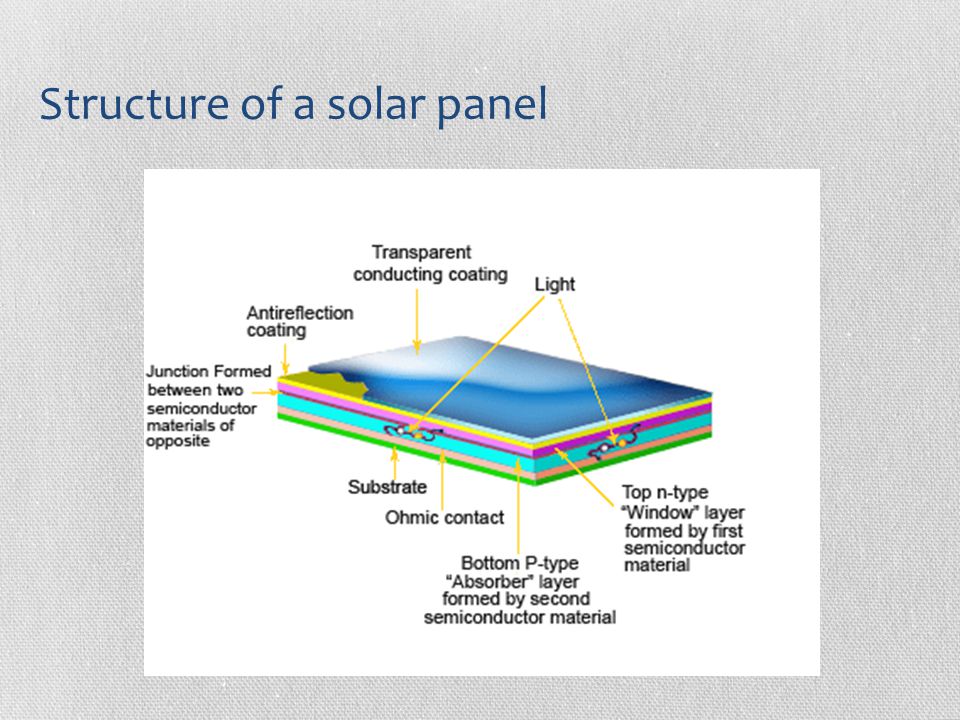 Structure of a solar panel

Transparent conducting coating

Light

Antireflection coating

Junction Formed between two semiconductor materials of opposite

Substrate

Ohmic contact

Top n-type "Window" layer formed by first semiconductor material

Bottom P-type "Absorber" layer formed by second semiconductor material